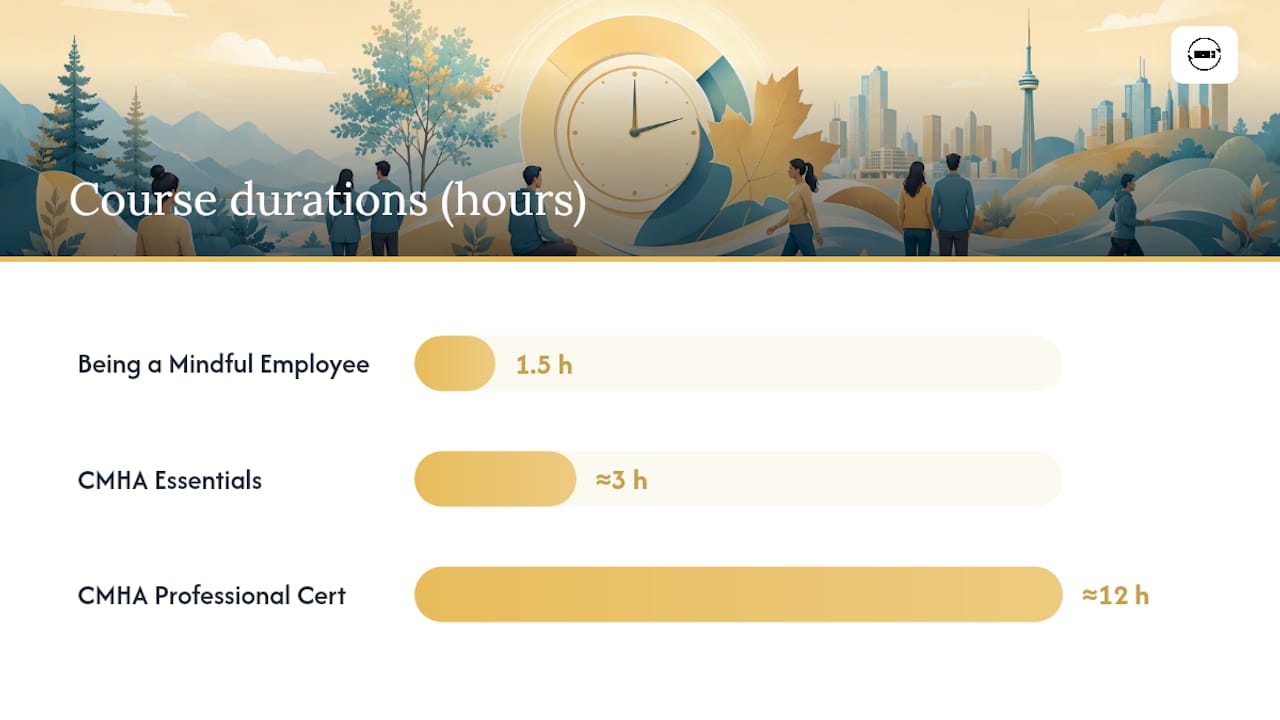 Course durations (hours)

Being a Mindful Employee
1.5 h

CMHA Essentials
≈3 h

CMHA Professional Cert
≈12 h